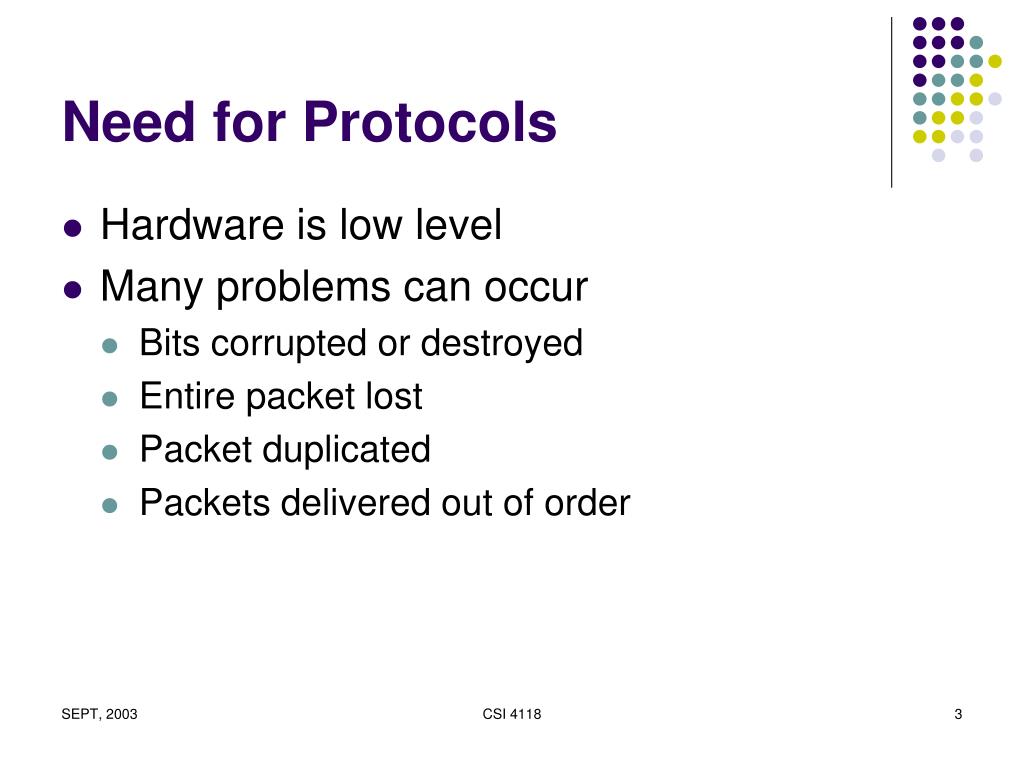 Need for Protocols

- Hardware is low level
- Many problems can occur
  - Bits corrupted or destroyed
  - Entire packet lost
  - Packet duplicated
  - Packets delivered out of order

SEPT, 2003

CSI 4118

3